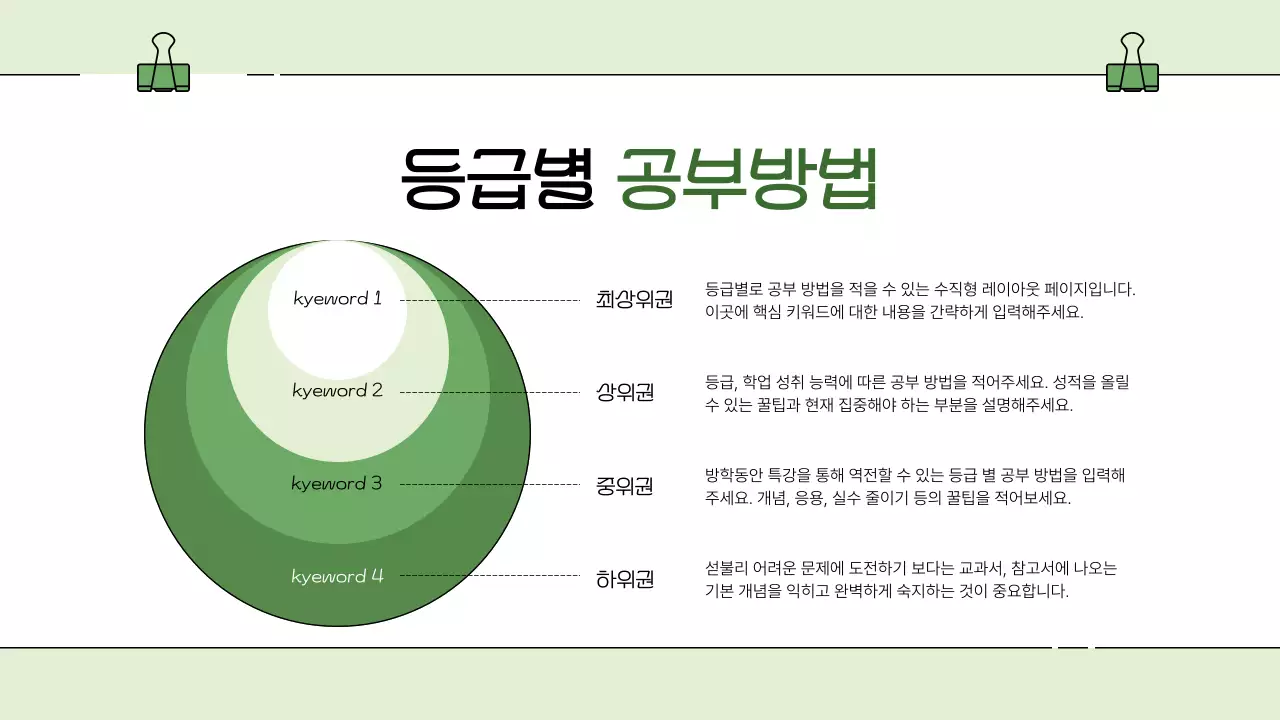 등급별 공부방법

kyeword 1
kyeword 2
kyeword 3
kyeword 4

최상위권
등급별로 공부 방법을 적을 수 있는 수직형 레이아웃 페이지입니다. 이곳에 핵심 키워드에 대한 내용을 간략하게 입력해주세요.

상위권
등급, 학업 성취 능력에 따른 공부 방법을 적어주세요. 성적을 올릴 수 있는 꿀팁과 현재 집중해야 하는 부분을 설명해주세요.

중위권
방학동안 특강을 통해 역전할 수 있는 등급 별 공부 방법을 입력해주세요. 개념, 응용, 실수 줄이기 등의 꿀팁을 적어보세요.

하위권
섣불리 어려운 문제에 도전하기 보다는 교과서, 참고서에 나오는 기본 개념을 익히고 완벽하게 숙지하는 것이 중요합니다.